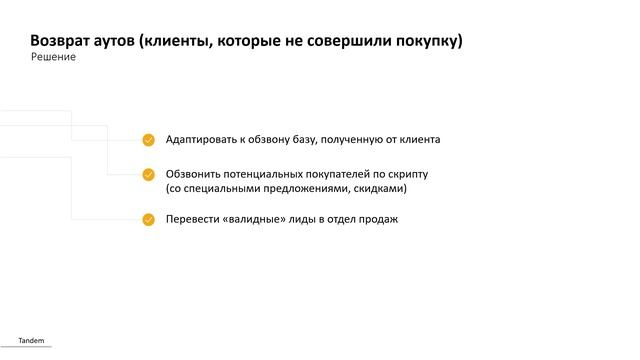 Возврат аутов (клиенты, которые не совершили покупку)
Решение

Адаптировать к обзвону базу, полученную от клиента

Обзвонить потенциальных покупателей по скрипту (со специальными предложениями, скидками)

Перевести «валидные» лиды в отдел продаж

Tandem